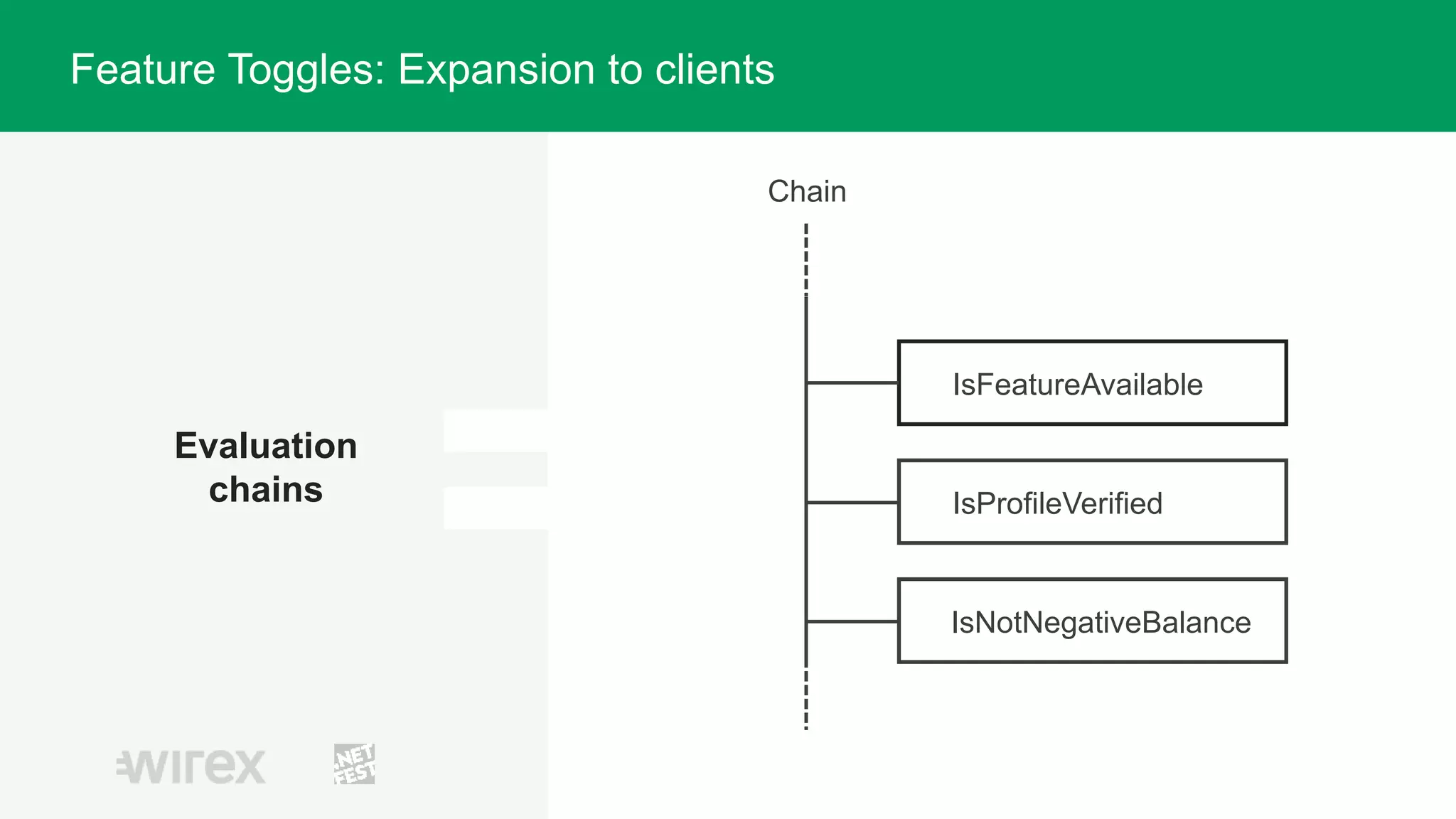 Feature Toggles: Expansion to clients

Evaluation chains

Chain

IsFeatureAvailable

IsProfileVerified

IsNotNegativeBalance

wirex

.NET FEST